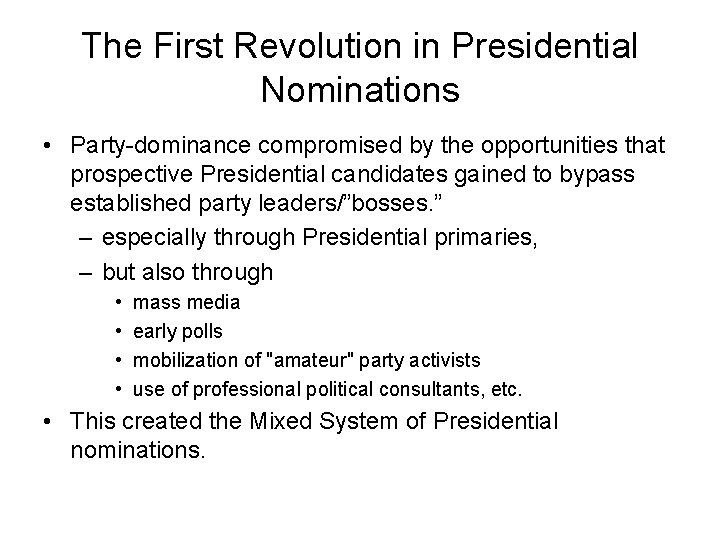 The First Revolution in Presidential Nominations

• Party-dominance compromised by the opportunities that prospective Presidential candidates gained to bypass established party leaders/”bosses.”
– especially through Presidential primaries,
– but also through
• mass media
• early polls
• mobilization of "amateur" party activists
• use of professional political consultants, etc.
• This created the Mixed System of Presidential nominations.